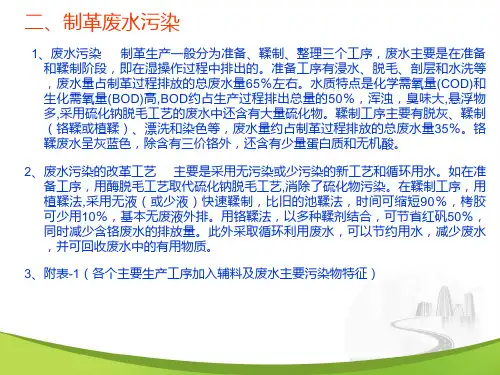 二、制革废水污染

1、废水污染　　制革生产一般分为准备、鞣制、整理三个工序，废水主要是在准备和鞣制阶段，即在湿操作过程中排出的。准备工序有浸水、脱毛、剖层和水洗等，废水量占制革过程排放的总废水量65%左右。水质特点是化学需氧量(COD)和生化需氧量(BOD)高,BOD约占生产过程排出总量的50%，浑浊，臭味大,悬浮物多,采用硫化钠脱毛工艺的废水中还含有大量硫化物。鞣制工序主要有脱灰、鞣制（铬鞣或植鞣）、漂洗和染色等，废水量约占制革过程排放的总废水量35%。铬鞣废水呈灰蓝色，除含有三价铬外，还含有少量蛋白质和无机酸。

2、废水污染的改革工艺　　主要是采用无污染或少污染的新工艺和循环用水。如在准备工序，用酶脱毛工艺取代硫化钠脱毛工艺,消除了硫化物污染。在鞣制工序，用植鞣法,采用无液（或少液）快速鞣制，比旧的池鞣法，时间可缩短90%，栲胶可少用10%，基本无废液外排。用铬鞣法，以多种鞣剂结合，可节省红矾50%，同时减少含铬废水的排放量。此外采取循环利用废水，可以节约用水，减少废水，并可回收废水中的有用物质。

3、附表-1（各个主要生产工序加入辅料及废水主要污染物特征）